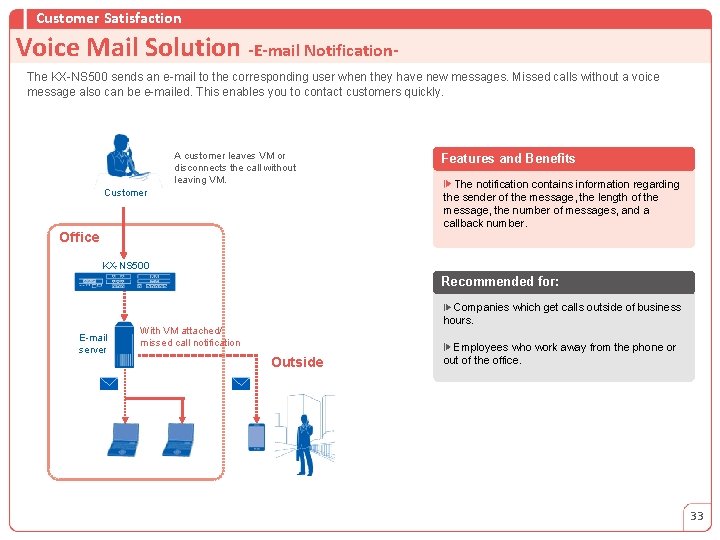 Customer Satisfaction

Voice Mail Solution -E-mail Notification-

The KX-NS500 sends an e-mail to the corresponding user when they have new messages. Missed calls without a voice message also can be e-mailed. This enables you to contact customers quickly.

Customer

A customer leaves VM or disconnects the call without leaving VM.

Office

KX-NS500

E-mail server

With VM attached/ missed call notification

Outside

Features and Benefits

The notification contains information regarding the sender of the message, the length of the message, the number of messages, and a callback number.

Recommended for:

Companies which get calls outside of business hours.

Employees who work away from the phone or out of the office.

33